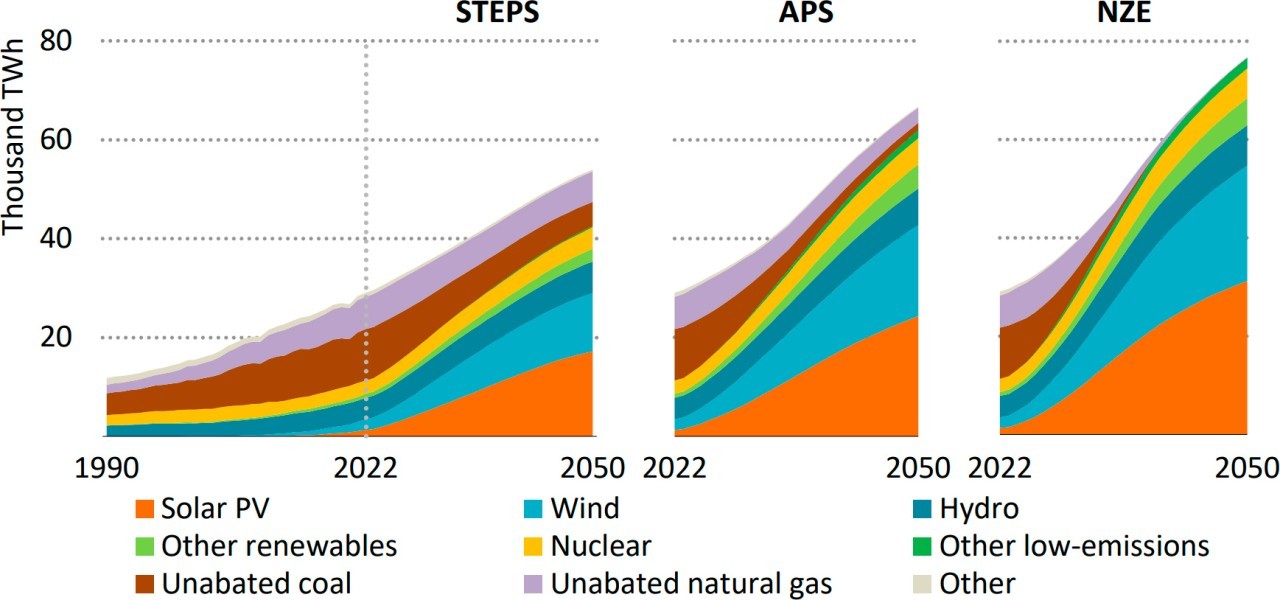 STEPS

APS

NZE

Thousand TWh

80

60

40

20

1990

2022

2050

2022

2050

2022

2050

Solar PV

Wind

Hydro

Other renewables

Nuclear

Other low-emissions

Unabated coal

Unabated natural gas

Other